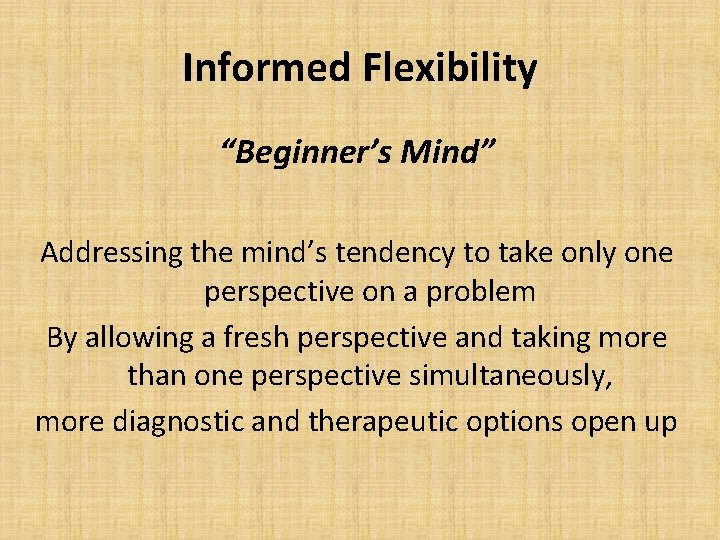 Informed Flexibility

“Beginner’s Mind”

Addressing the mind’s tendency to take only one perspective on a problem

By allowing a fresh perspective and taking more than one perspective simultaneously,

more diagnostic and therapeutic options open up